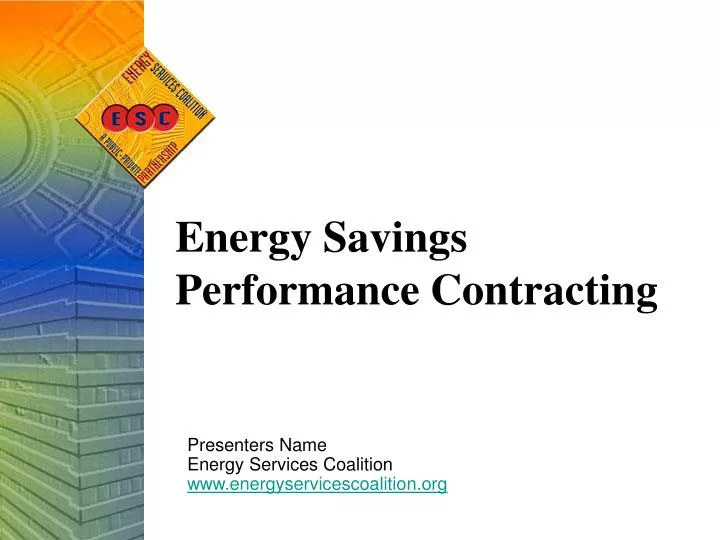 ENERGY SERVICES COALITION
ESC
A PUBLIC-PRIVATE PARTNERSHIP

Energy Savings Performance Contracting

Presenters Name
Energy Services Coalition
www.energyservicescoalition.org